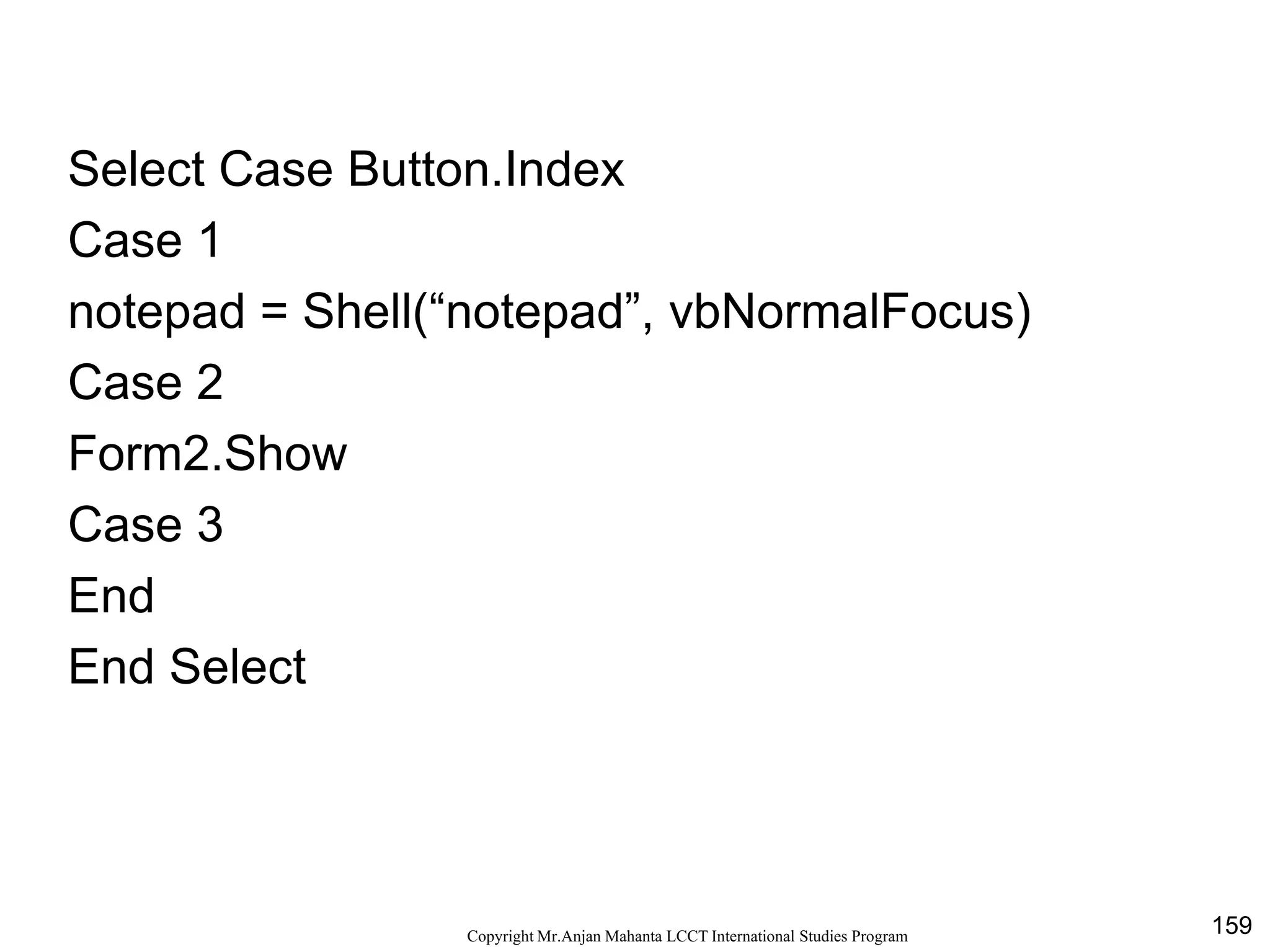 Select Case Button.Index
Case 1
notepad = Shell(“notepad”, vbNormalFocus)
Case 2
Form2.Show
Case 3
End
End Select

Copyright Mr.Anjan Mahanta LCCT International Studies Program

159